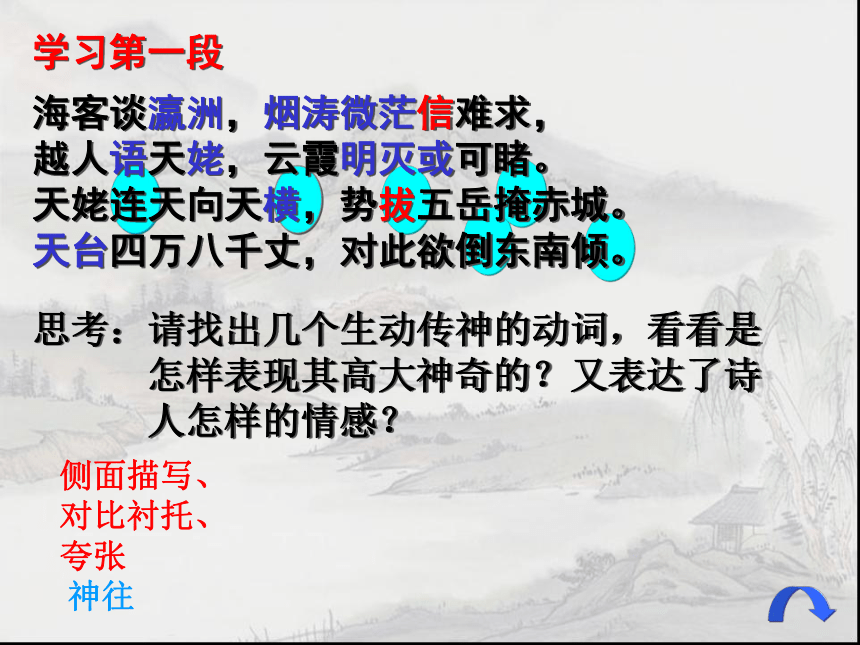 学习第一段

海客谈瀛洲，烟涛微茫信难求，
越人语天姥，云霞明灭或可睹。
天姥连天向天横，势拔五岳掩赤城。
天台四万八千丈，对此欲倒东南倾。

思考：请找出几个生动传神的动词，看看是怎样表现其高大神奇的？又表达了诗人怎样的情感？

侧面描写、
对比衬托、
夸张
神往